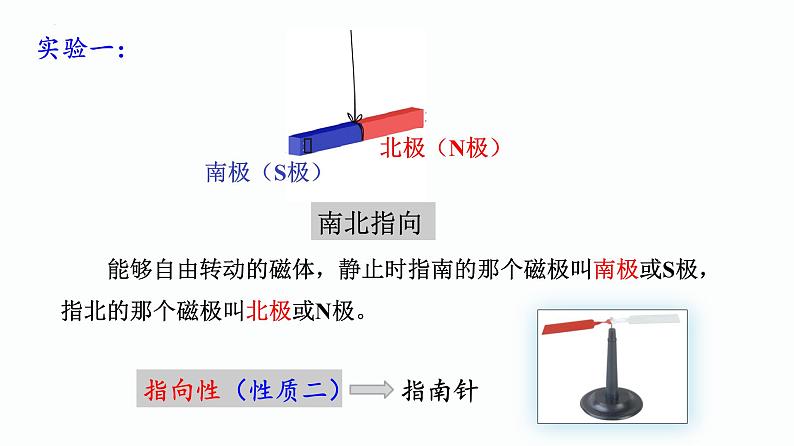 实验一：

北极（N极）

南极（S极）

南北指向

能够自由转动的磁体，静止时指南的那个磁极叫南极或S极，指北的那个磁极叫北极或N极。

指向性（性质二） 指南针